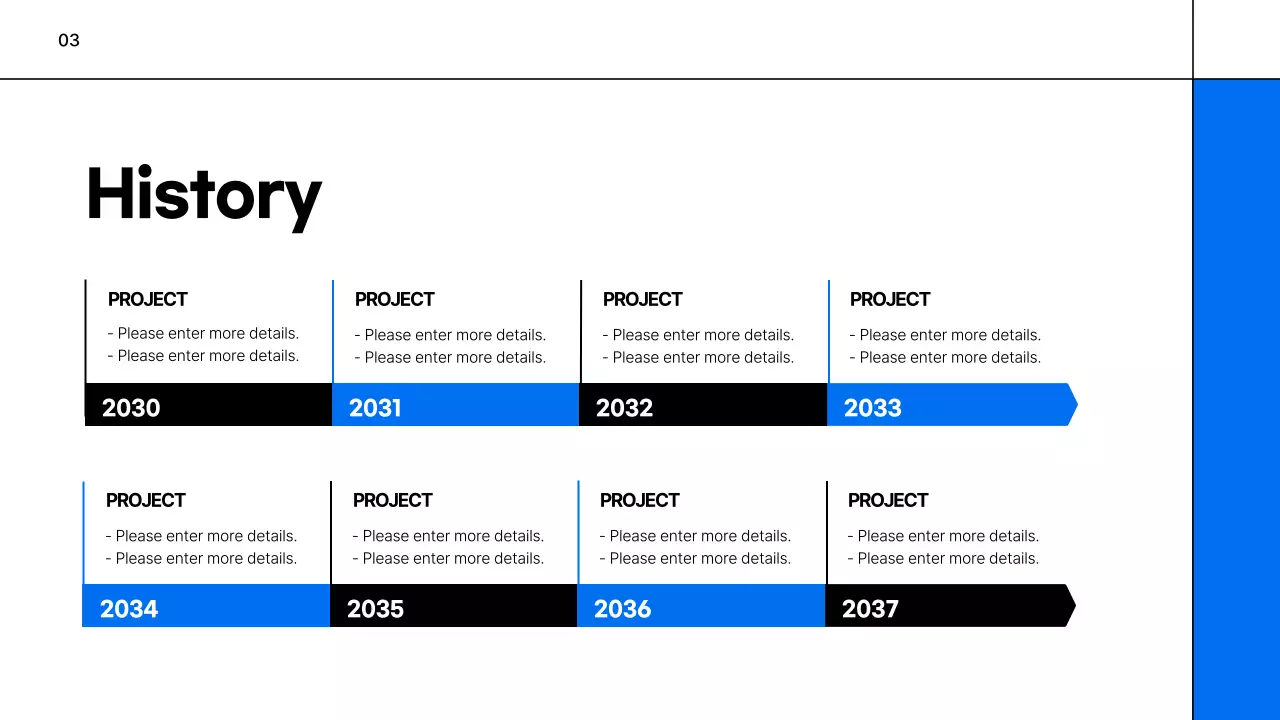 03

History

PROJECT
- Please enter more details.
- Please enter more details.
2030

PROJECT
- Please enter more details.
- Please enter more details.
2031

PROJECT
- Please enter more details.
- Please enter more details.
2032

PROJECT
- Please enter more details.
- Please enter more details.
2033

PROJECT
- Please enter more details.
- Please enter more details.
2034

PROJECT
- Please enter more details.
- Please enter more details.
2035

PROJECT
- Please enter more details.
- Please enter more details.
2036

PROJECT
- Please enter more details.
- Please enter more details.
2037